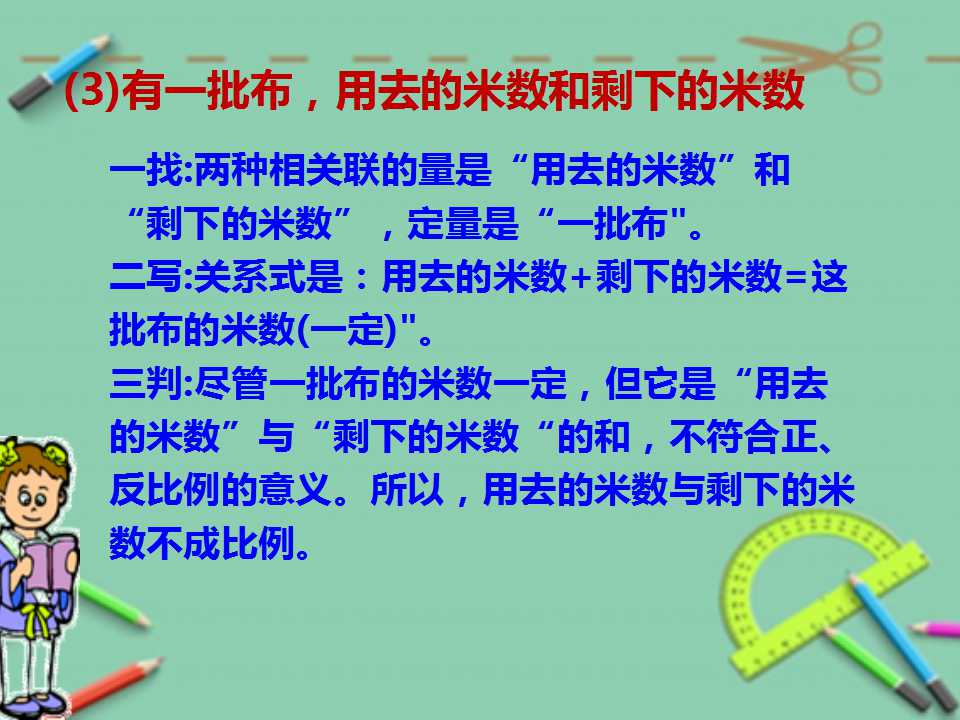 (3)有一批布，用去的米数和剩下的米数

一找:两种相关联的量是“用去的米数”和“剩下的米数”，定量是“一批布”。

二写:关系式是：用去的米数+剩下的米数=这批布的米数(一定)”。

三判:尽管一批布的米数一定，但它是“用去的米数”与“剩下的米数“的和，不符合正、反比例的意义。所以，用去的米数与剩下的米数不成比例。